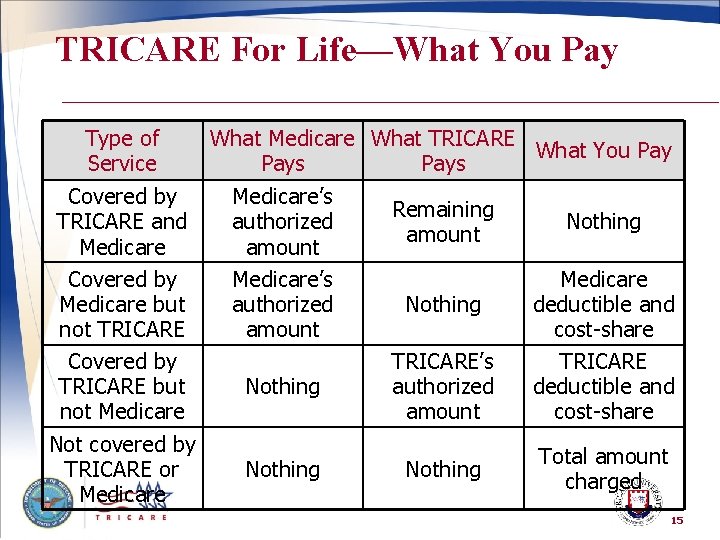 TRICARE For Life—What You Pay

| Type of Service | What Medicare Pays | What TRICARE Pays | What You Pay |
|---|---|---|---|
| Covered by TRICARE and Medicare | Medicare's authorized amount | Remaining amount | Nothing |
| Covered by Medicare but not TRICARE | Medicare's authorized amount | Nothing | Medicare deductible and cost-share |
| Covered by TRICARE but not Medicare | Nothing | TRICARE's authorized amount | TRICARE deductible and cost-share |
| Not covered by TRICARE or Medicare | Nothing | Nothing | Total amount charged |

TRICARE

15